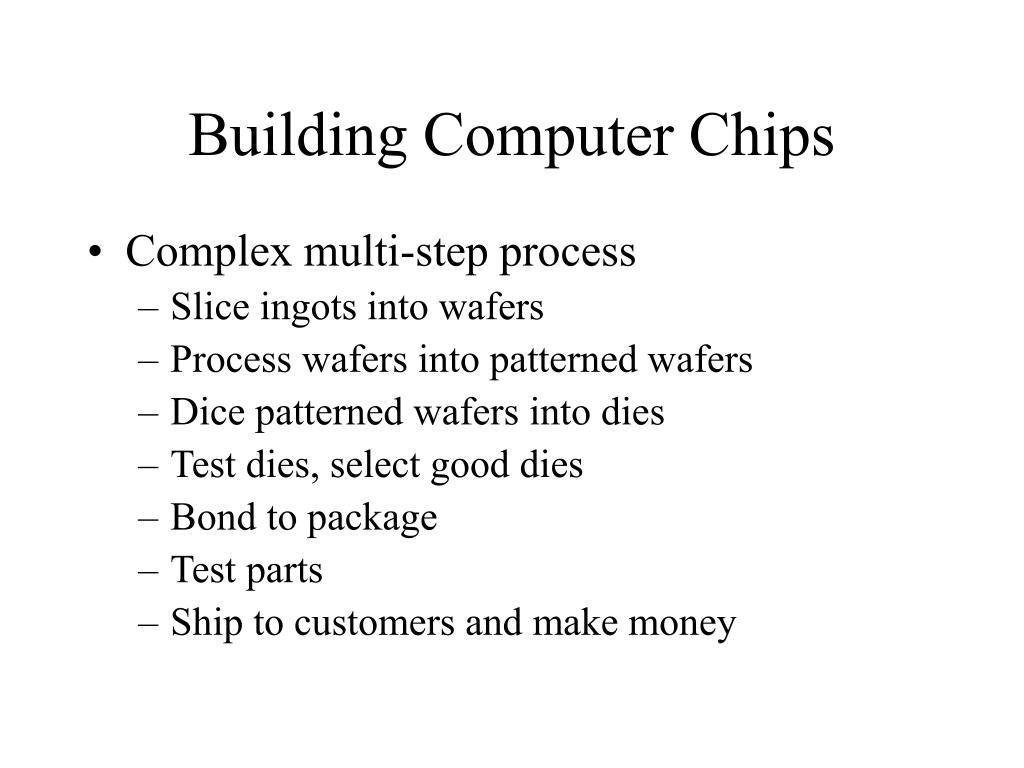 Building Computer Chips

• Complex multi-step process
– Slice ingots into wafers
– Process wafers into patterned wafers
– Dice patterned wafers into dies
– Test dies, select good dies
– Bond to package
– Test parts
– Ship to customers and make money